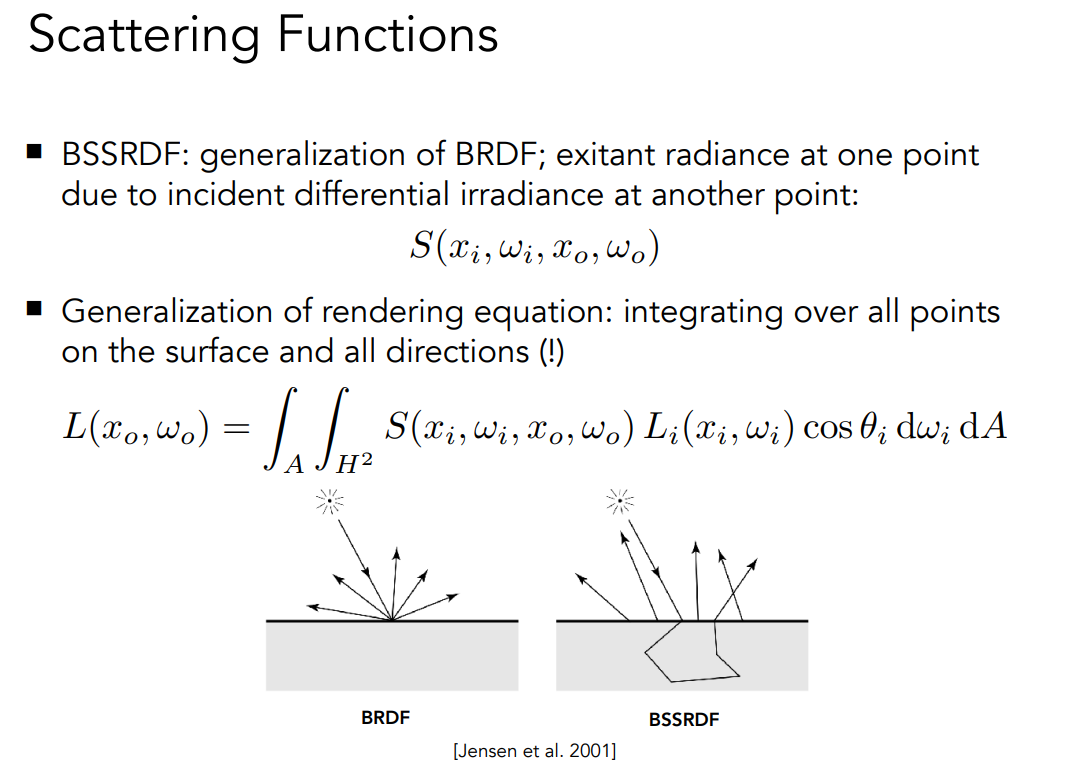 Scattering Functions

■ BSSRDF: generalization of BRDF; exitant radiance at one point due to incident differential irradiance at another point:

$S(x_i, \omega_i, x_o, \omega_o)$

■ Generalization of rendering equation: integrating over all points on the surface and all directions (!)

$L(x_o, \omega_o) = \int_A \int_{H^2} S(x_i, \omega_i, x_o, \omega_o) \, L_i(x_i, \omega_i) \cos\theta_i \, \mathrm{d}\omega_i \, \mathrm{d}A$

BRDF

BSSRDF

[Jensen et al. 2001]